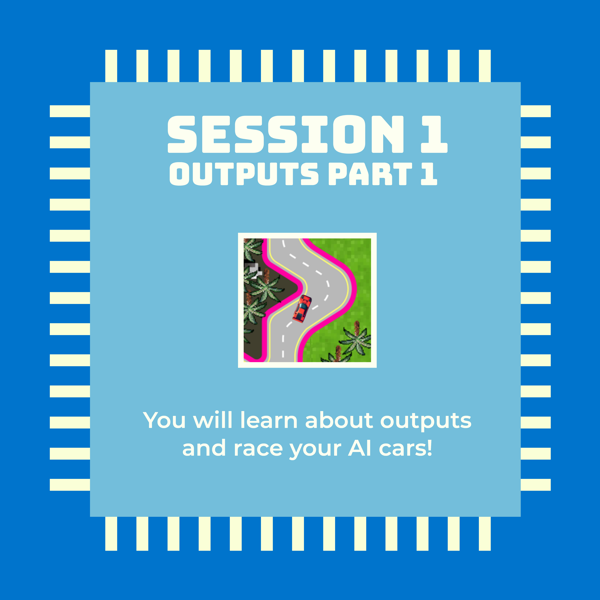 SESSION 1
OUTPUTS PART 1

You will learn about outputs and race your AI cars!